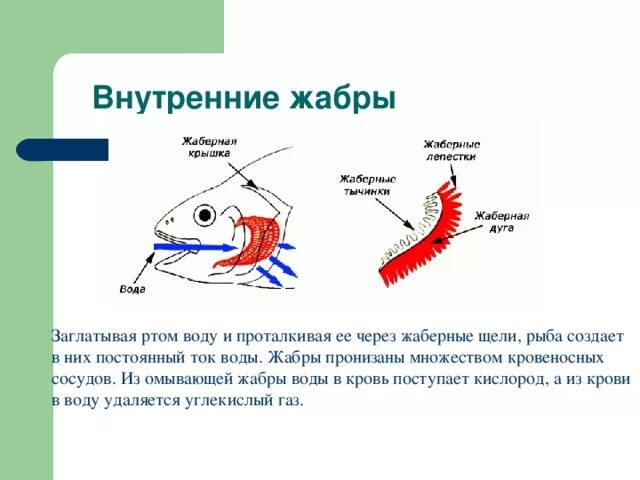 Внутренние жабры

Жаберная крышка

Вода

Жаберные лепестки

Жаберные тычинки

Жаберная дуга

Заглатывая ртом воду и проталкивая ее через жаберные щели, рыба создает в них постоянный ток воды. Жабры пронизаны множеством кровеносных сосудов. Из омывающей жабры воды в кровь поступает кислород, а из крови в воду удаляется углекислый газ.